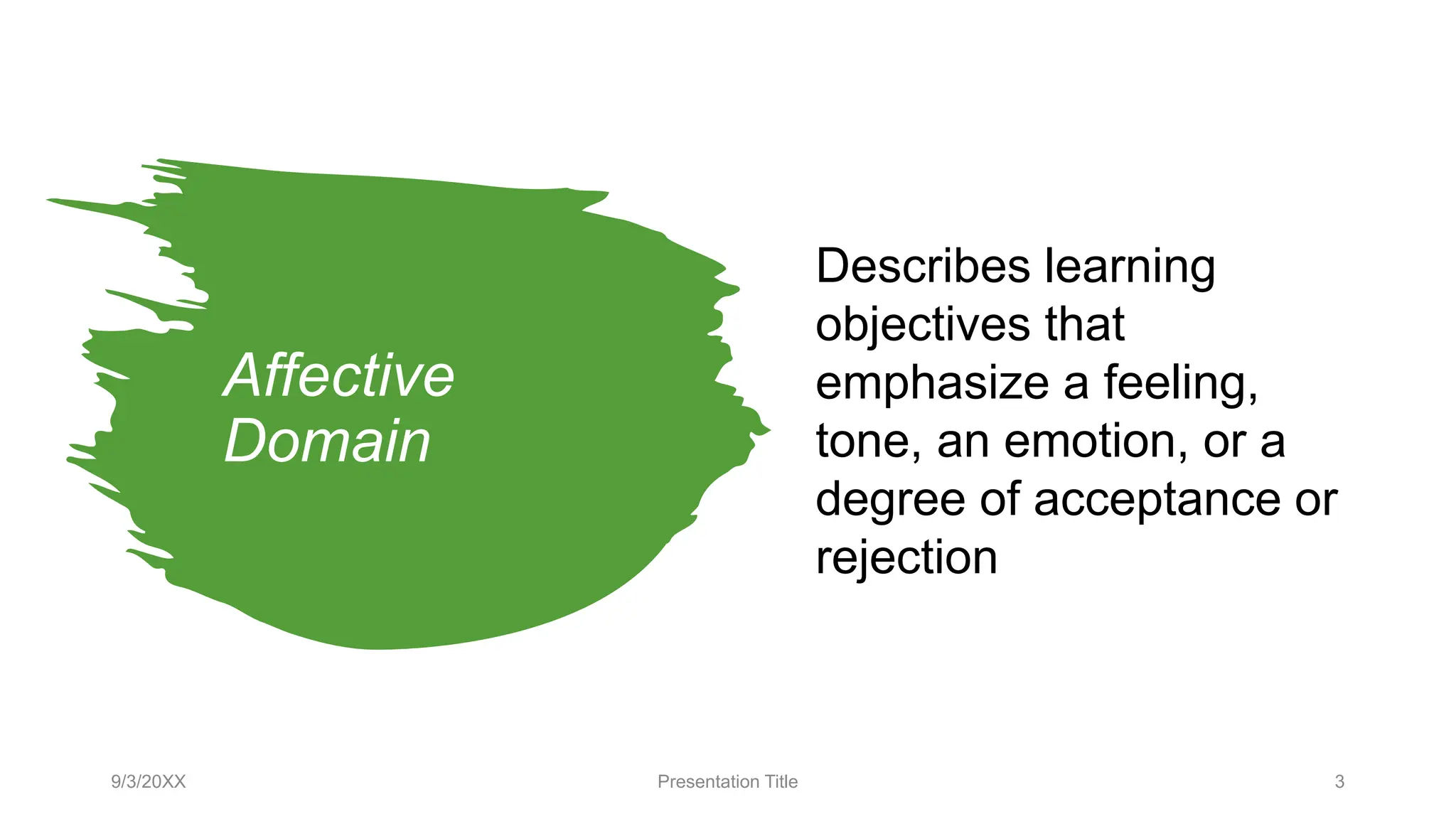 Affective Domain

Describes learning objectives that emphasize a feeling, tone, an emotion, or a degree of acceptance or rejection

9/3/20XX

Presentation Title

3